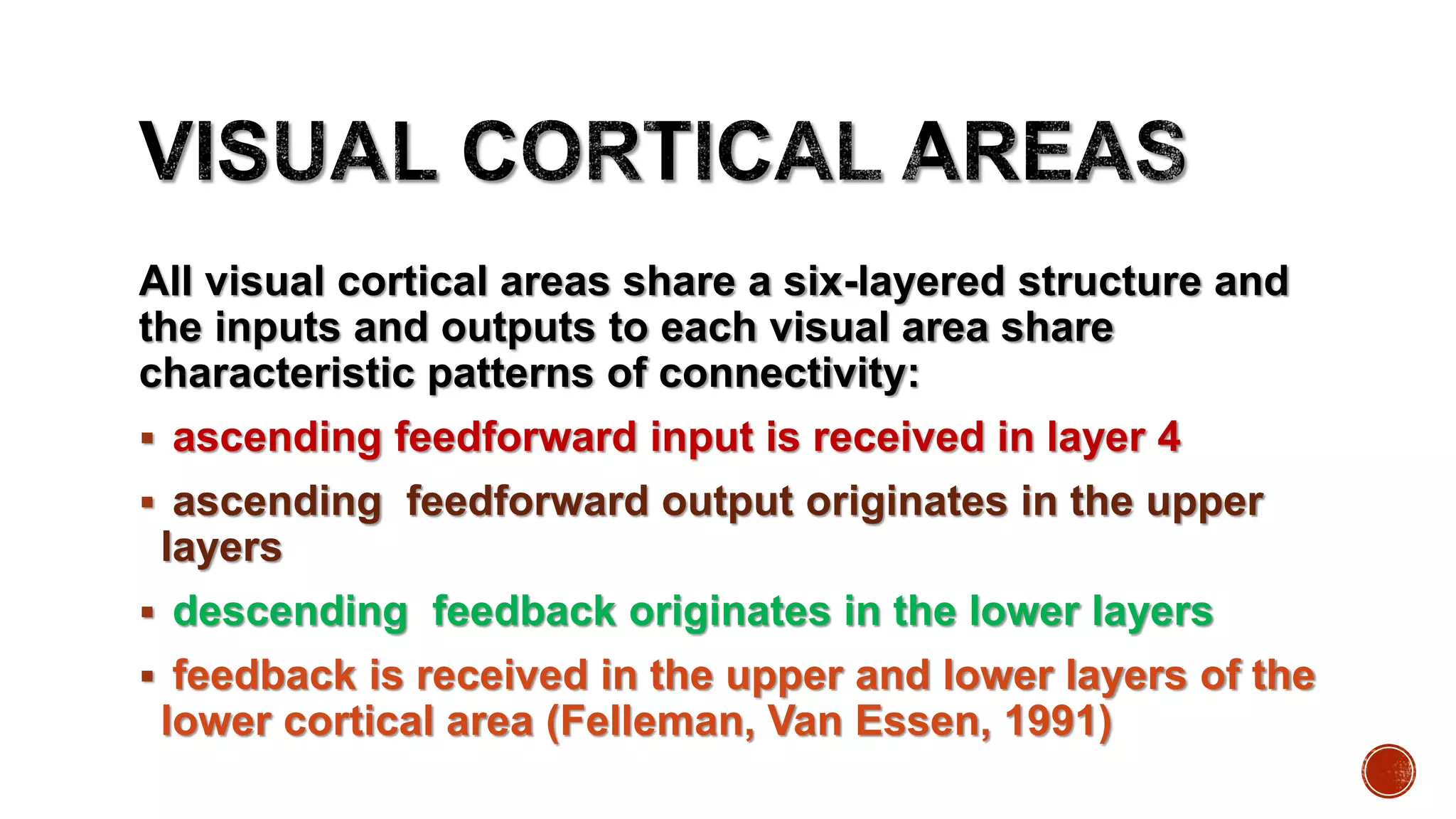 VISUAL CORTICAL AREAS

All visual cortical areas share a six-layered structure and the inputs and outputs to each visual area share characteristic patterns of connectivity:

▪ ascending feedforward input is received in layer 4

▪ ascending feedforward output originates in the upper layers

▪ descending feedback originates in the lower layers

▪ feedback is received in the upper and lower layers of the lower cortical area (Felleman, Van Essen, 1991)